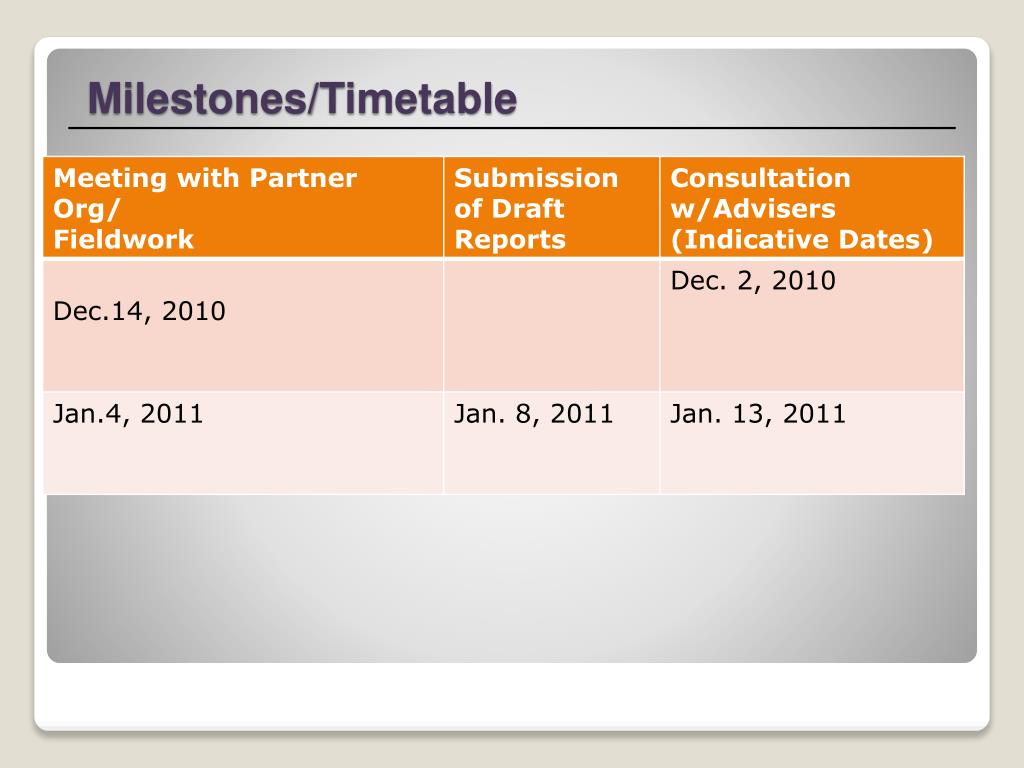 Milestones/Timetable

| Meeting with Partner Org/ Fieldwork | Submission of Draft Reports | Consultation w/Advisers (Indicative Dates) |
|---|---|---|
| Dec.14, 2010 | | Dec. 2, 2010 |
| Jan.4, 2011 | Jan. 8, 2011 | Jan. 13, 2011 |